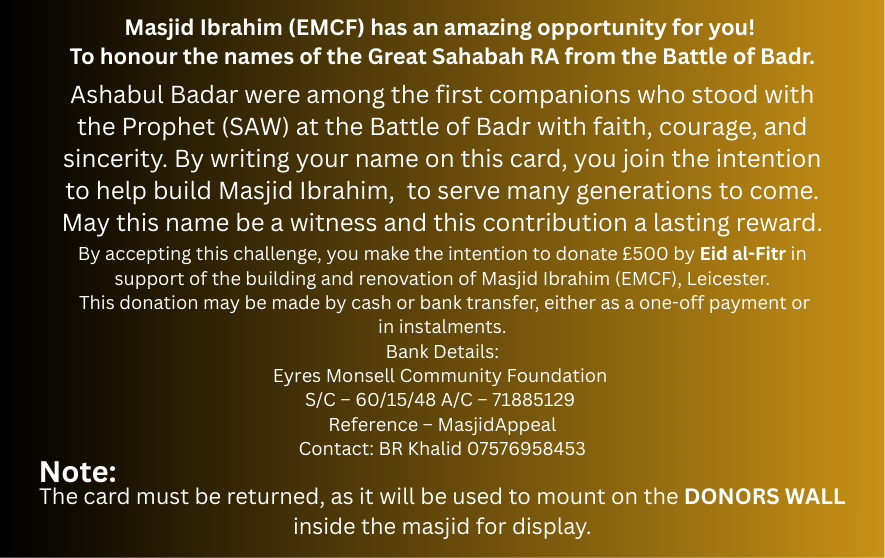 Masjid Ibrahim (EMCF) has an amazing opportunity for you!
To honour the names of the Great Sahabah RA from the Battle of Badr.

Ashabul Badar were among the first companions who stood with the Prophet (SAW) at the Battle of Badr with faith, courage, and sincerity. By writing your name on this card, you join the intention to help build Masjid Ibrahim, to serve many generations to come. May this name be a witness and this contribution a lasting reward.

By accepting this challenge, you make the intention to donate £500 by Eid al-Fitr in support of the building and renovation of Masjid Ibrahim (EMCF), Leicester.
This donation may be made by cash or bank transfer, either as a one-off payment or in instalments.
Bank Details:
Eyres Monsell Community Foundation
S/C – 60/15/48 A/C – 71885129
Reference – MasjidAppeal
Contact: BR Khalid 07576958453

Note:
The card must be returned, as it will be used to mount on the DONORS WALL inside the masjid for display.